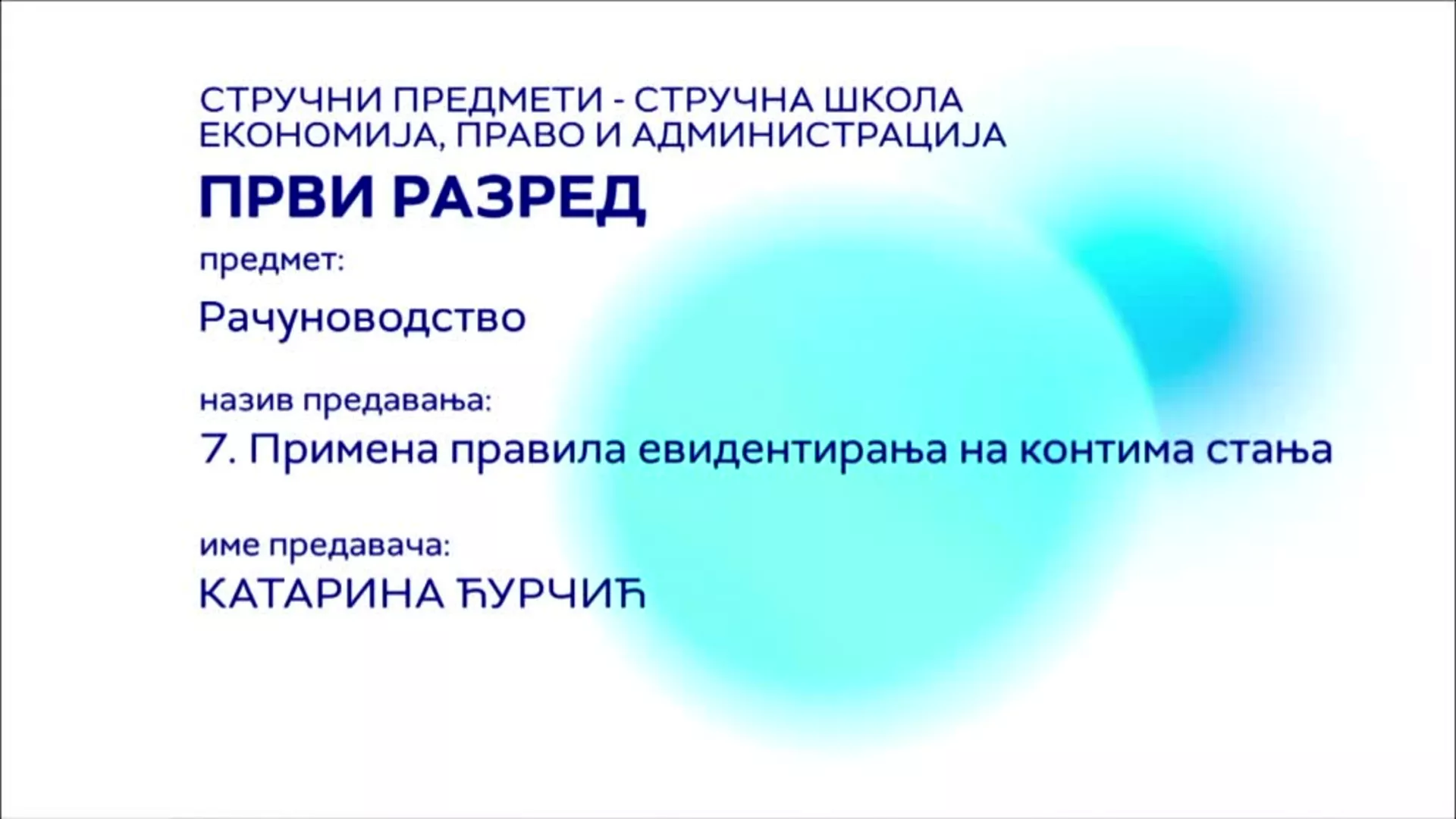 СТРУЧНИ ПРЕДМЕТИ - СТРУЧНА ШКОЛА
ЕКОНОМИЈА, ПРАВО И АДМИНИСТРАЦИЈА

ПРВИ РАЗРЕД

предмет:

Рачуноводство

назив предавања:

7. Примена правила евидентирања на контима стања

име предавача:

КАТАРИНА ЂУРЧИЋ